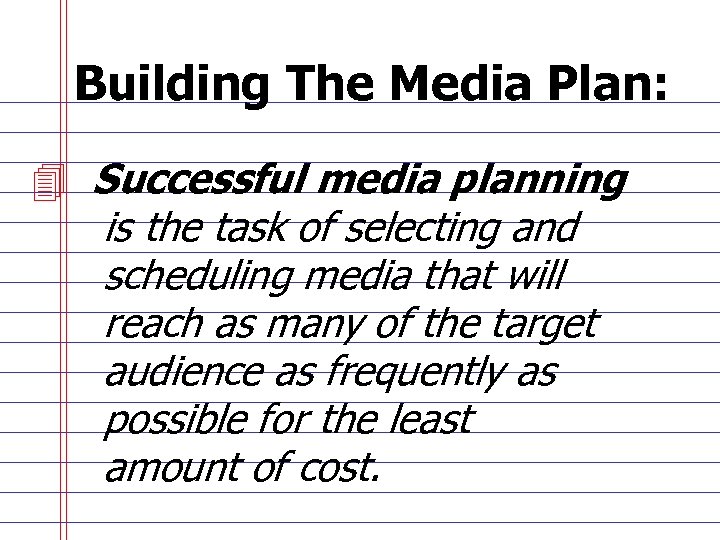 Building The Media Plan:

Successful media planning is the task of selecting and scheduling media that will reach as many of the target audience as frequently as possible for the least amount of cost.